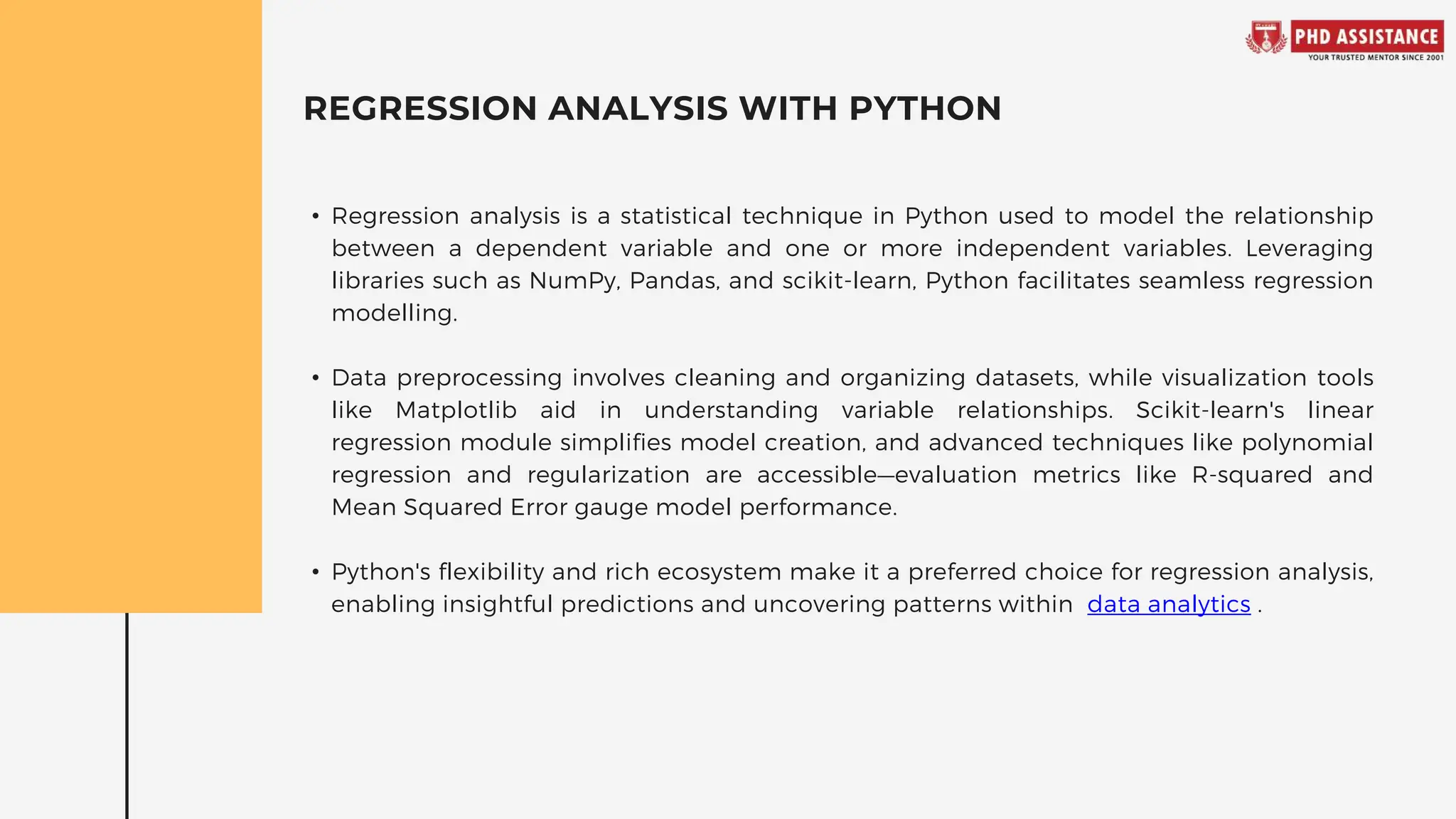 PHD ASSISTANCE
YOUR TRUSTED MENTOR SINCE 2001

REGRESSION ANALYSIS WITH PYTHON

• Regression analysis is a statistical technique in Python used to model the relationship between a dependent variable and one or more independent variables. Leveraging libraries such as NumPy, Pandas, and scikit-learn, Python facilitates seamless regression modelling.

• Data preprocessing involves cleaning and organizing datasets, while visualization tools like Matplotlib aid in understanding variable relationships. Scikit-learn's linear regression module simplifies model creation, and advanced techniques like polynomial regression and regularization are accessible—evaluation metrics like R-squared and Mean Squared Error gauge model performance.

• Python's flexibility and rich ecosystem make it a preferred choice for regression analysis, enabling insightful predictions and uncovering patterns within data analytics .